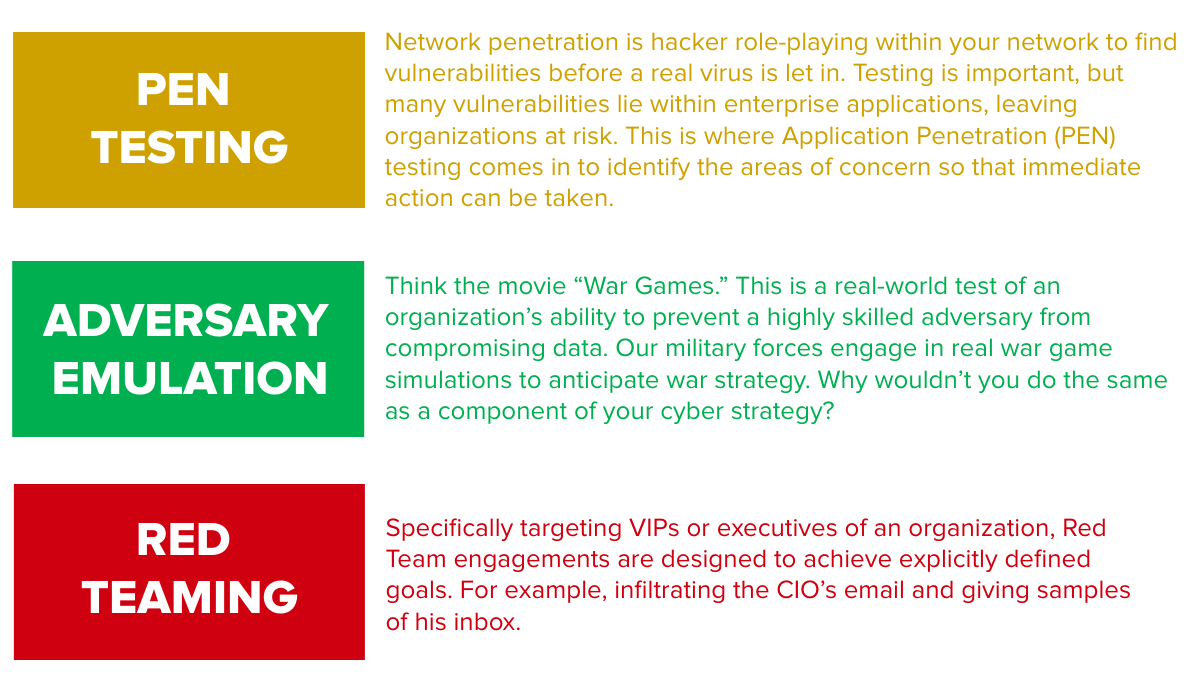 PEN TESTING

Network penetration is hacker role-playing within your network to find vulnerabilities before a real virus is let in. Testing is important, but many vulnerabilities lie within enterprise applications, leaving organizations at risk. This is where Application Penetration (PEN) testing comes in to identify the areas of concern so that immediate action can be taken.

ADVERSARY EMULATION

Think the movie “War Games.” This is a real-world test of an organization’s ability to prevent a highly skilled adversary from compromising data. Our military forces engage in real war game simulations to anticipate war strategy. Why wouldn’t you do the same as a component of your cyber strategy?

RED TEAMING

Specifically targeting VIPs or executives of an organization, Red Team engagements are designed to achieve explicitly defined goals. For example, infiltrating the CIO’s email and giving samples of his inbox.